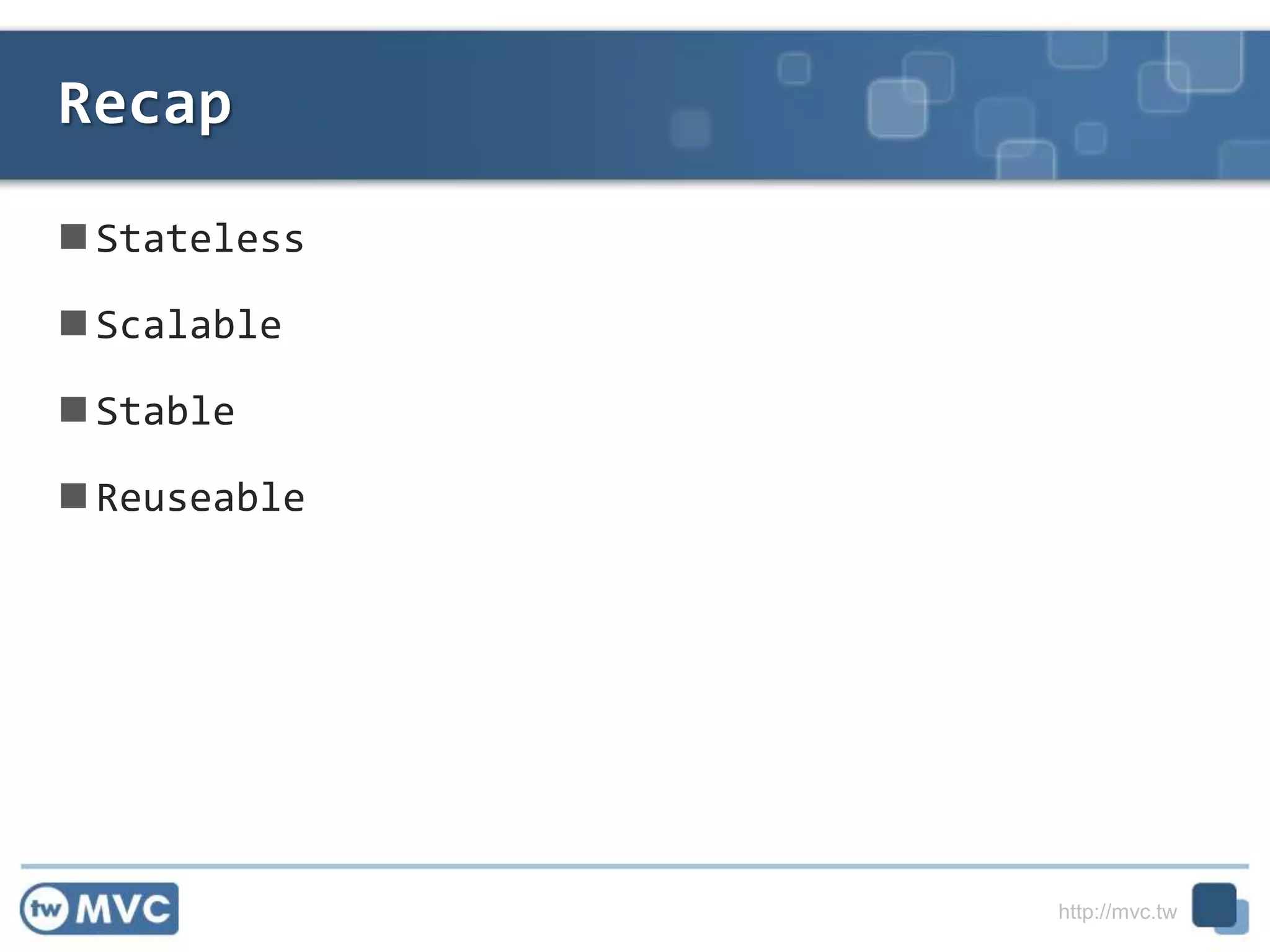 Recap

■ Stateless

■ Scalable

■ Stable

■ Reuseable

tw MVC

http://mvc.tw